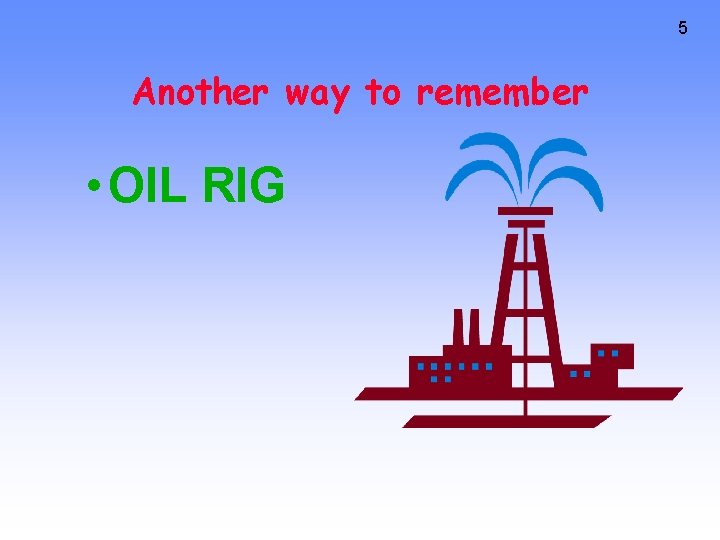 5

Another way to remember

• OIL RIG